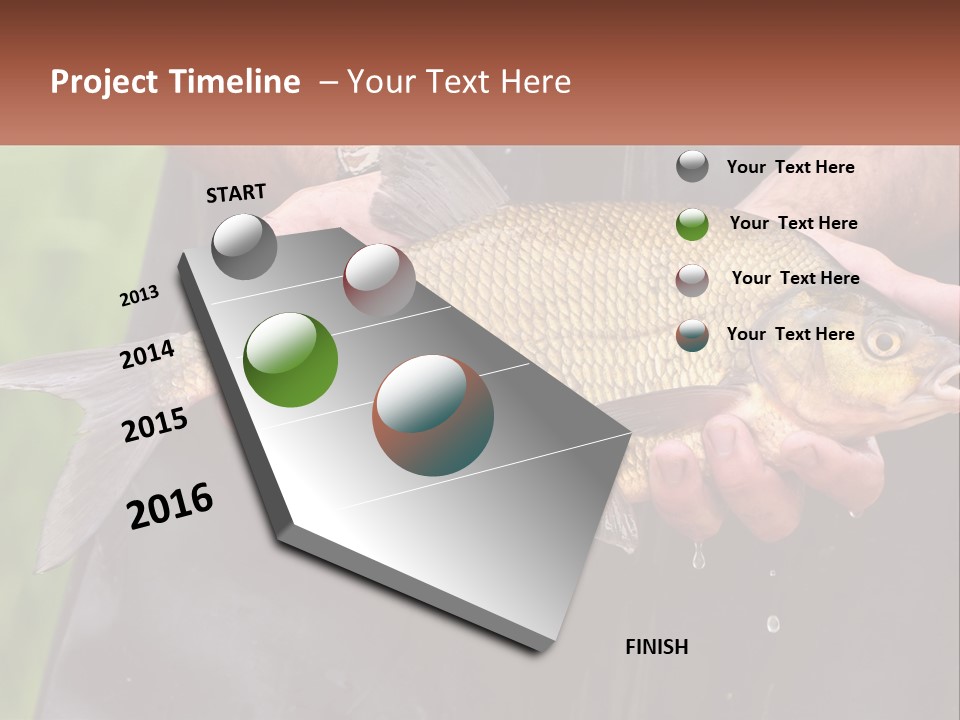 Project Timeline – Your Text Here

START

2013

2014

2015

2016

FINISH

Your Text Here

Your Text Here

Your Text Here

Your Text Here